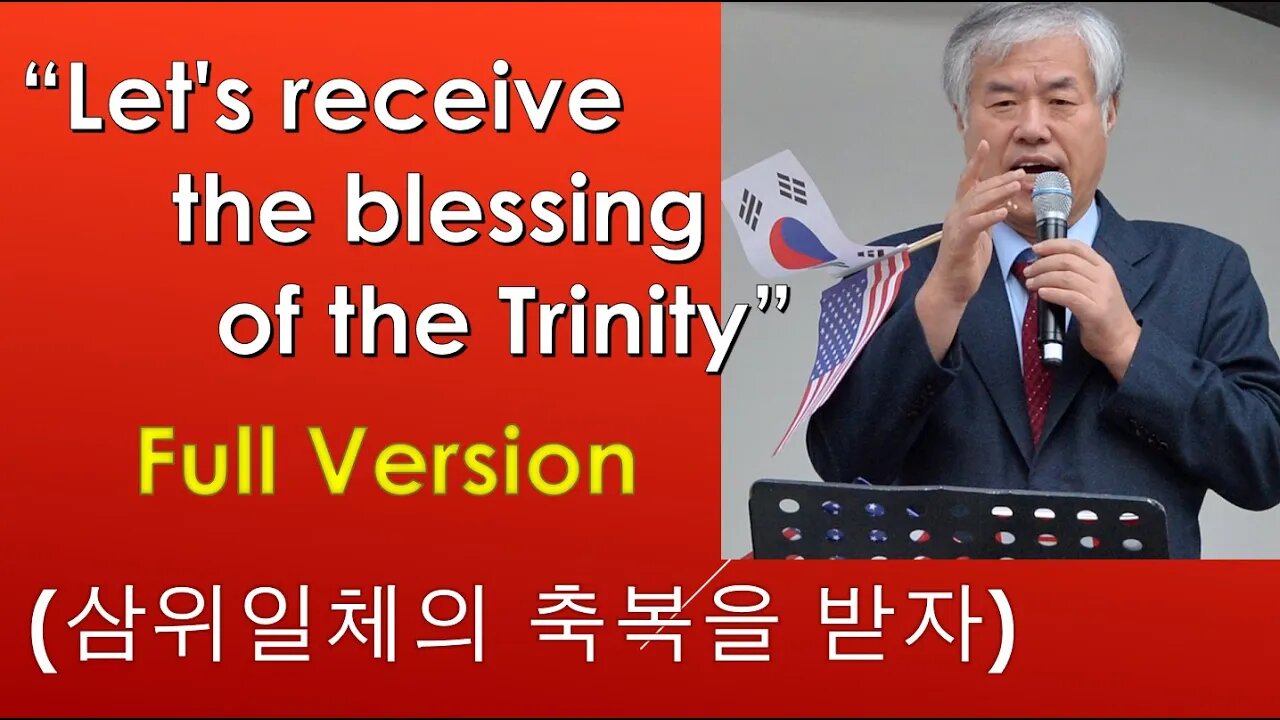 “Let's receive the blessing of the Trinity”

Full Version

(삼위일체의 축복을 받자)